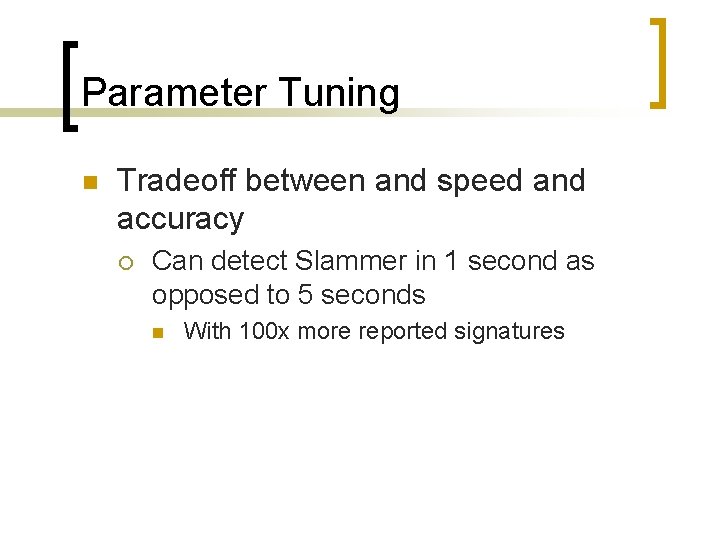 Parameter Tuning

Tradeoff between and speed and accuracy

Can detect Slammer in 1 second as opposed to 5 seconds

With 100x more reported signatures